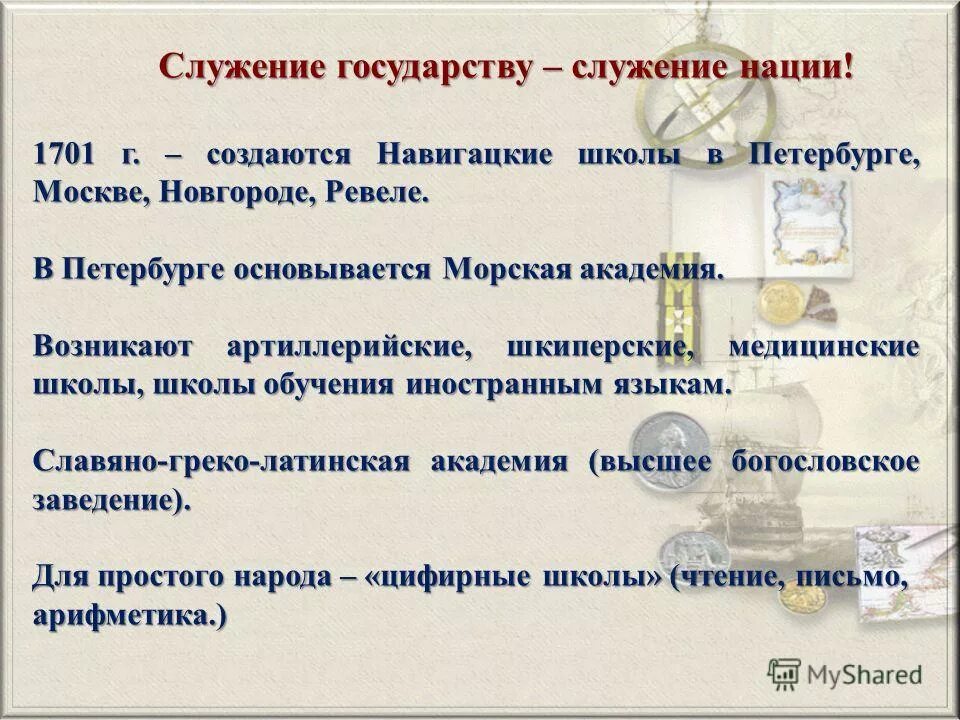 Служение государству – служение нации!

1701 г. – создаются Навигацкие школы в Петербурге, Москве, Новгороде, Ревеле.

В Петербурге основывается Морская академия.

Возникают артиллерийские, шкиперские, медицинские школы, школы обучения иностранным языкам.

Славяно-греко-латинская академия (высшее богословское заведение).

Для простого народа – «цифирные школы» (чтение, письмо, арифметика.)

MyShared